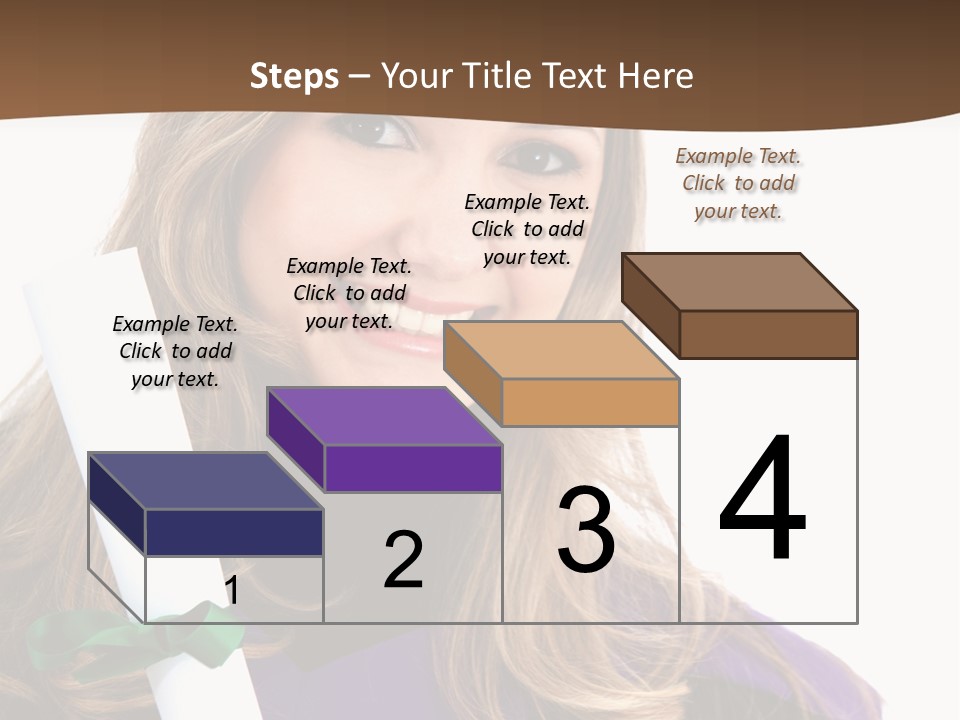 Steps – Your Title Text Here

Example Text. Click to add your text.

Example Text. Click to add your text.

Example Text. Click to add your text.

Example Text. Click to add your text.

1

2

3

4